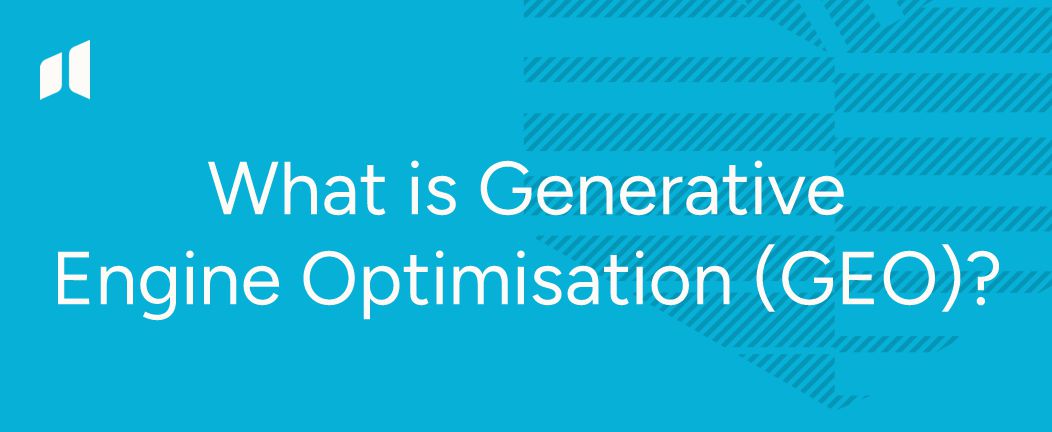 What is Generative Engine Optimisation (GEO)?